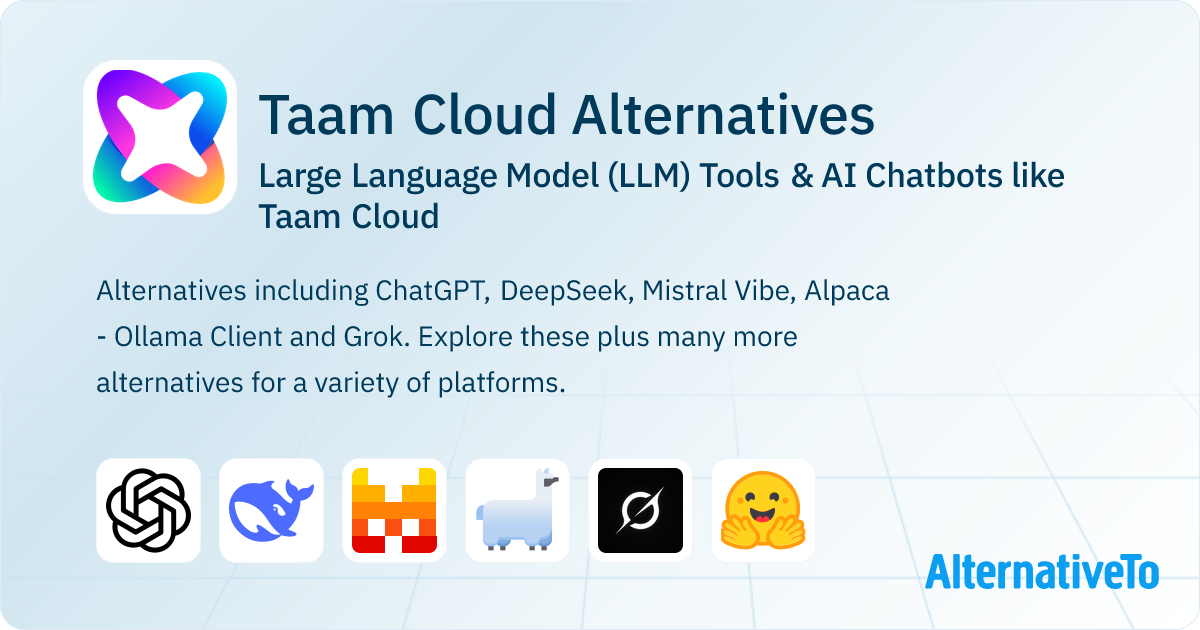 Taam Cloud Alternatives

Large Language Model (LLM) Tools & AI Chatbots like Taam Cloud

Alternatives including ChatGPT, DeepSeek, Mistral Vibe, Alpaca - Ollama Client and Grok. Explore these plus many more alternatives for a variety of platforms.

AlternativeTo